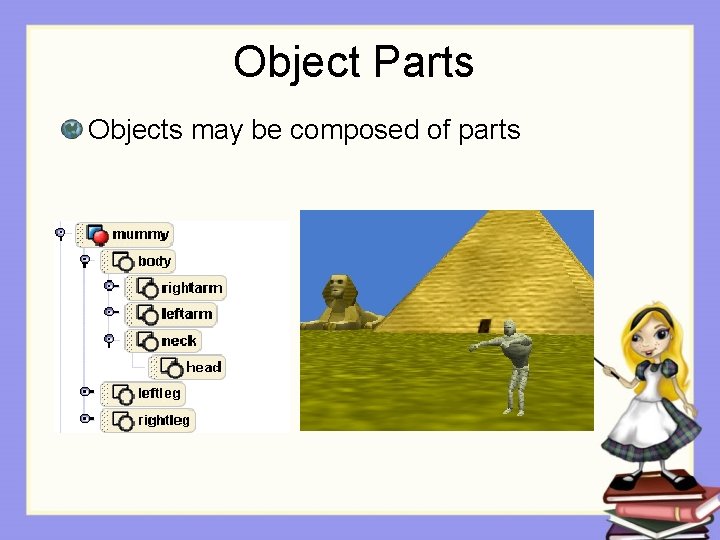 Object Parts

Objects may be composed of parts

mummy
body
rightarm
leftarm
neck
head
leftleg
rightleg